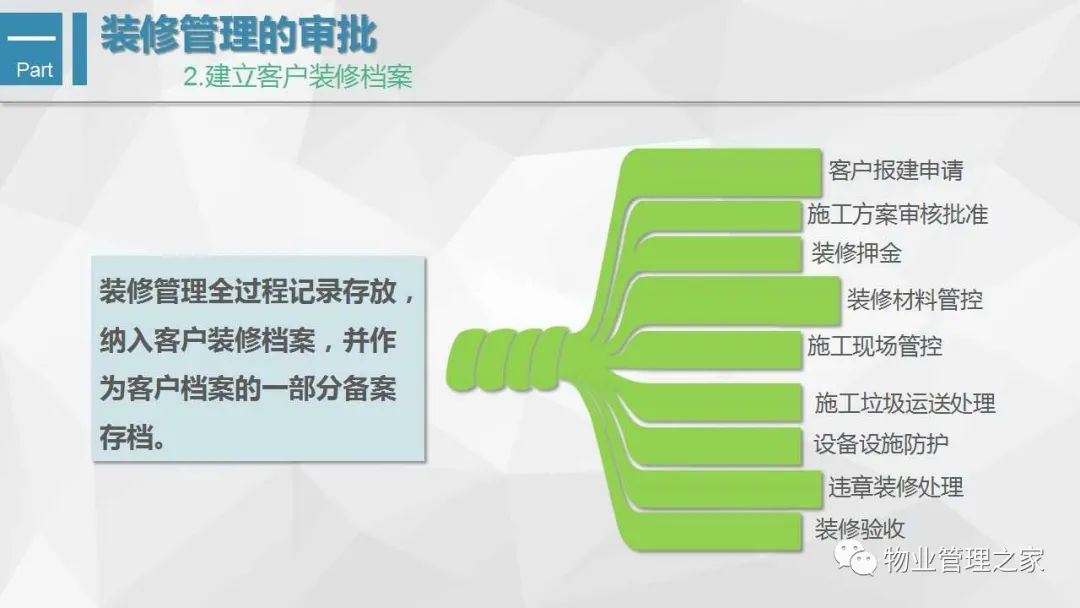 一
Part

装修管理的审批

2.建立客户装修档案

装修管理全过程记录存放，纳入客户装修档案，并作为客户档案的一部分备案存档。

客户报建申请
施工方案审核批准
装修押金
装修材料管控
施工现场管控
施工垃圾运送处理
设备设施防护
违章装修处理
装修验收

物业管理之家